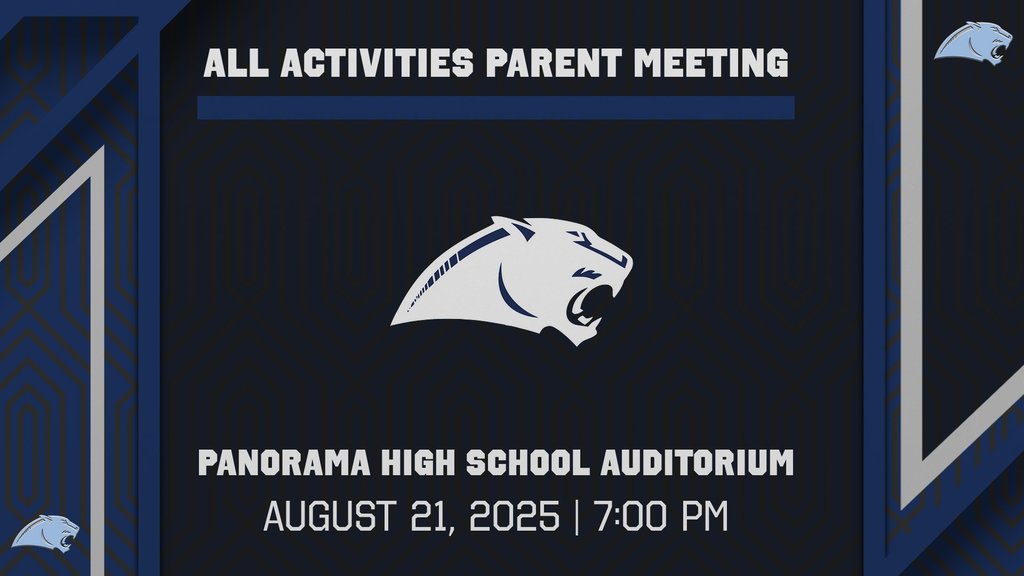 ALL ACTIVITIES PARENT MEETING

PANORAMA HIGH SCHOOL AUDITORIUM
AUGUST 21, 2025 | 7:00 PM